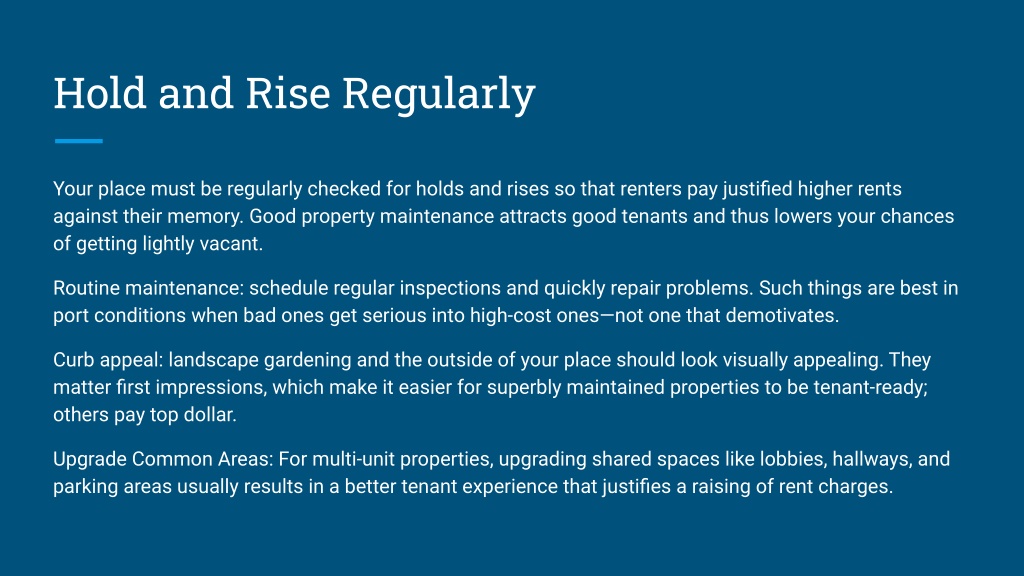 Hold and Rise Regularly

Your place must be regularly checked for holds and rises so that renters pay justified higher rents against their memory. Good property maintenance attracts good tenants and thus lowers your chances of getting lightly vacant.

Routine maintenance: schedule regular inspections and quickly repair problems. Such things are best in port conditions when bad ones get serious into high-cost ones—not one that demotivates.

Curb appeal: landscape gardening and the outside of your place should look visually appealing. They matter first impressions, which make it easier for superbly maintained properties to be tenant-ready; others pay top dollar.

Upgrade Common Areas: For multi-unit properties, upgrading shared spaces like lobbies, hallways, and parking areas usually results in a better tenant experience that justifies a raising of rent charges.